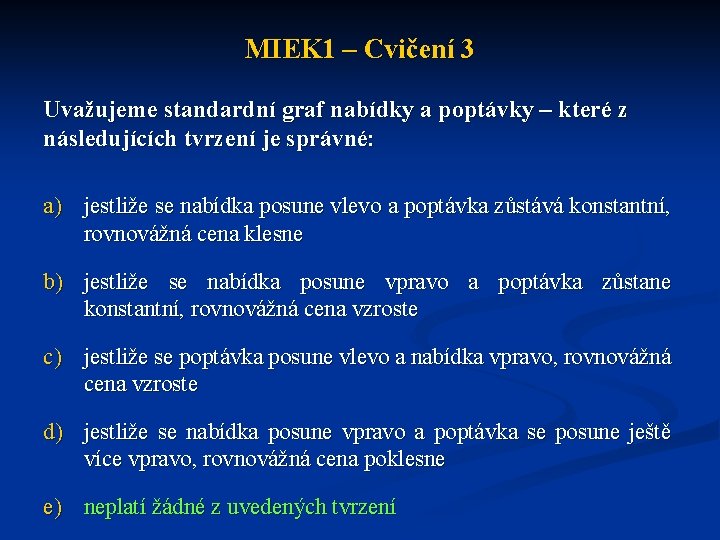 MIEK1 – Cvičení 3

Uvažujeme standardní graf nabídky a poptávky – které z následujících tvrzení je správné:

a) jestliže se nabídka posune vlevo a poptávka zůstává konstantní, rovnovážná cena klesne

b) jestliže se nabídka posune vpravo a poptávka zůstane konstantní, rovnovážná cena vzroste

c) jestliže se poptávka posune vlevo a nabídka vpravo, rovnovážná cena vzroste

d) jestliže se nabídka posune vpravo a poptávka se posune ještě více vpravo, rovnovážná cena poklesne

e) neplatí žádné z uvedených tvrzení